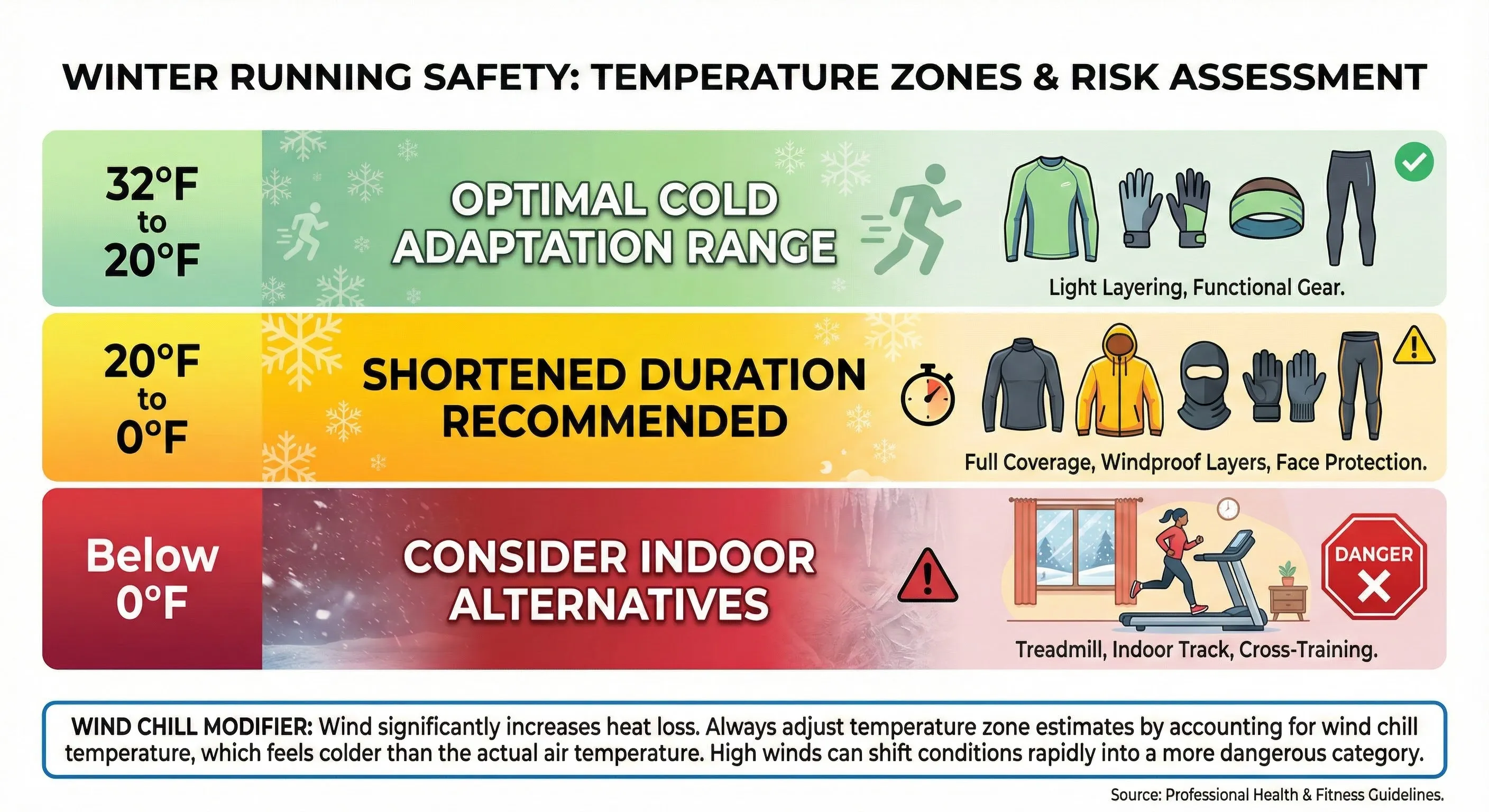 WINTER RUNNING SAFETY: TEMPERATURE ZONES & RISK ASSESSMENT

32°F to 20°F

OPTIMAL COLD ADAPTATION RANGE

Light Layering, Functional Gear.

20°F to 0°F

SHORTENED DURATION RECOMMENDED

Full Coverage, Windproof Layers, Face Protection.

Below 0°F

CONSIDER INDOOR ALTERNATIVES

DANGER

Treadmill, Indoor Track, Cross-Training.

WIND CHILL MODIFIER: Wind significantly increases heat loss. Always adjust temperature zone estimates by accounting for wind chill temperature, which feels colder than the actual air temperature. High winds can shift conditions rapidly into a more dangerous category.

Source: Professional Health & Fitness Guidelines.